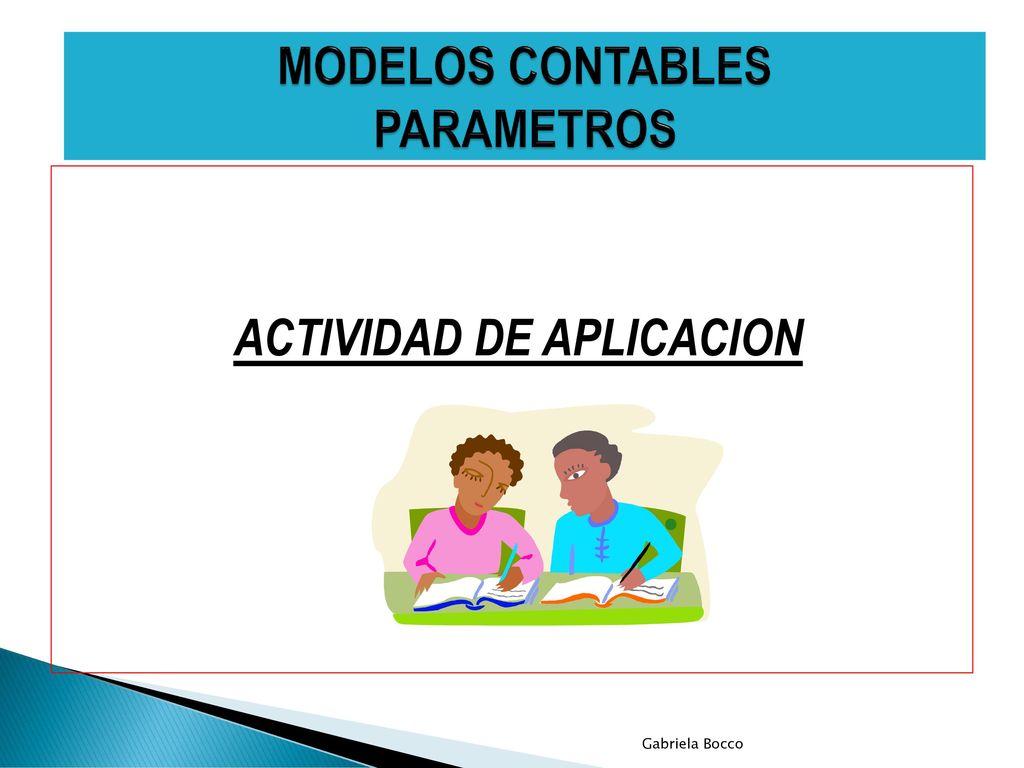 MODELOS CONTABLES
PARAMETROS

ACTIVIDAD DE APLICACION

Gabriela Bocco